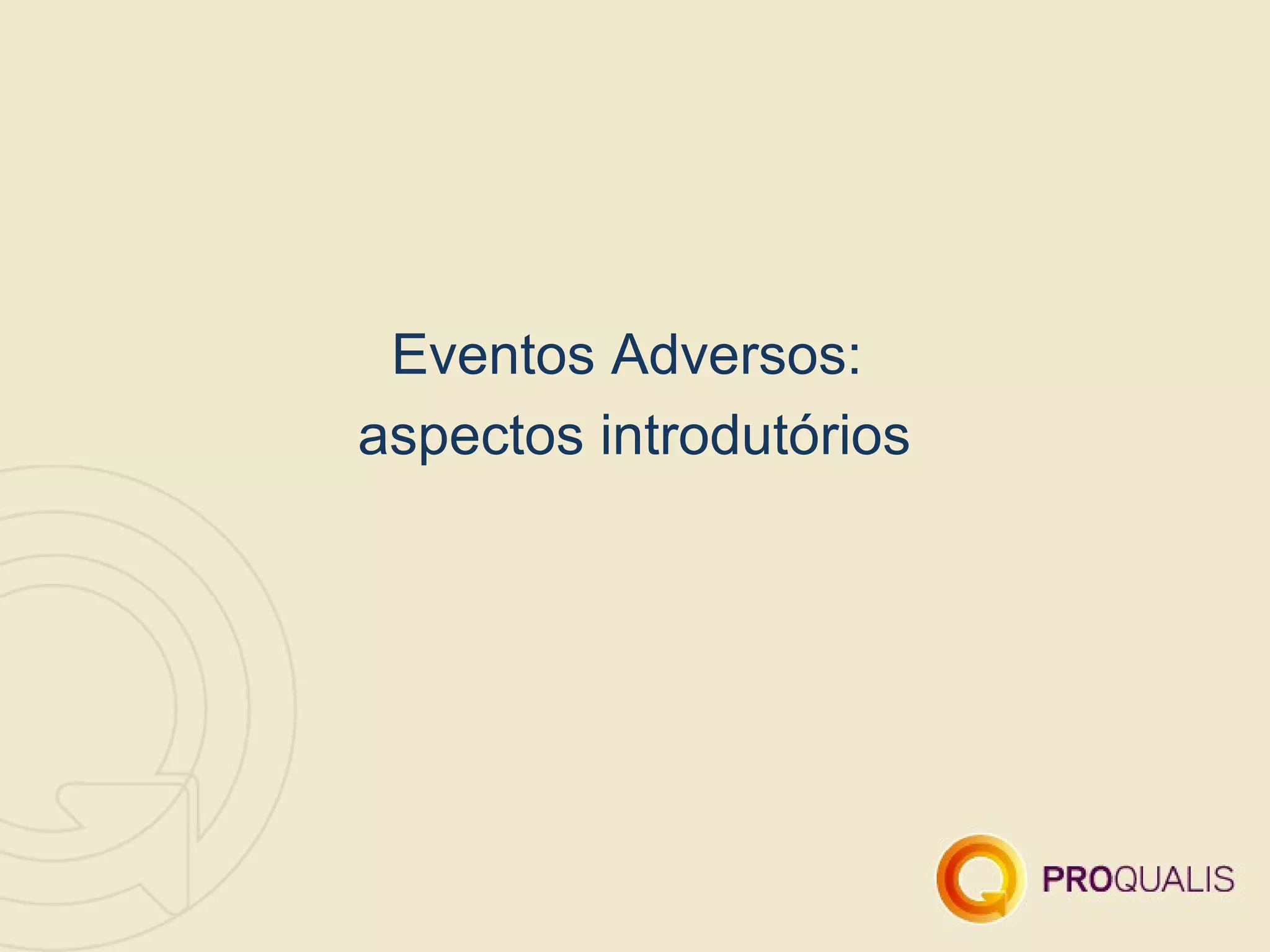 Eventos Adversos:
aspectos introdutórios

PROQUALIS